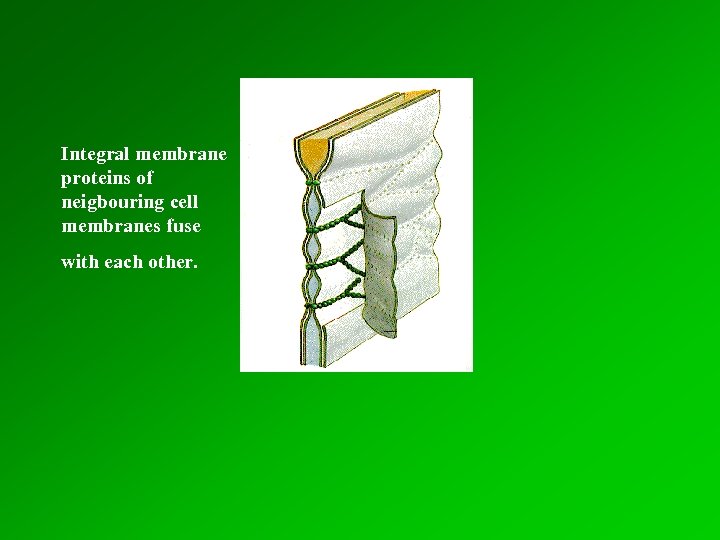 Integral membrane proteins of neigbouring cell membranes fuse

with each other.